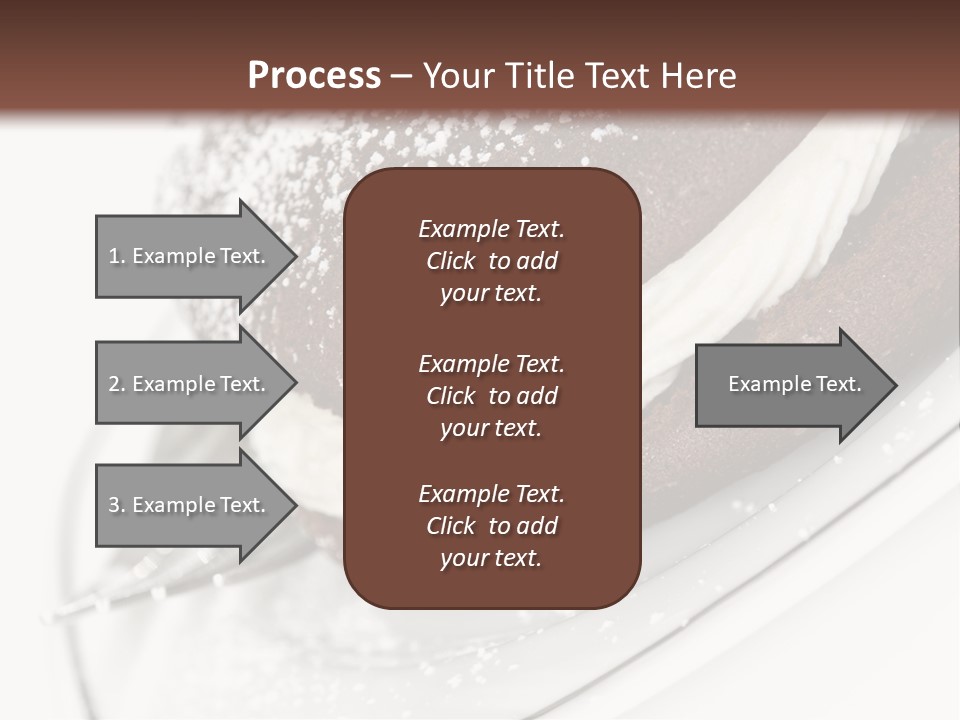 Process – Your Title Text Here

1. Example Text.

2. Example Text.

3. Example Text.

Example Text. Click to add your text.

Example Text. Click to add your text.

Example Text. Click to add your text.

Example Text.